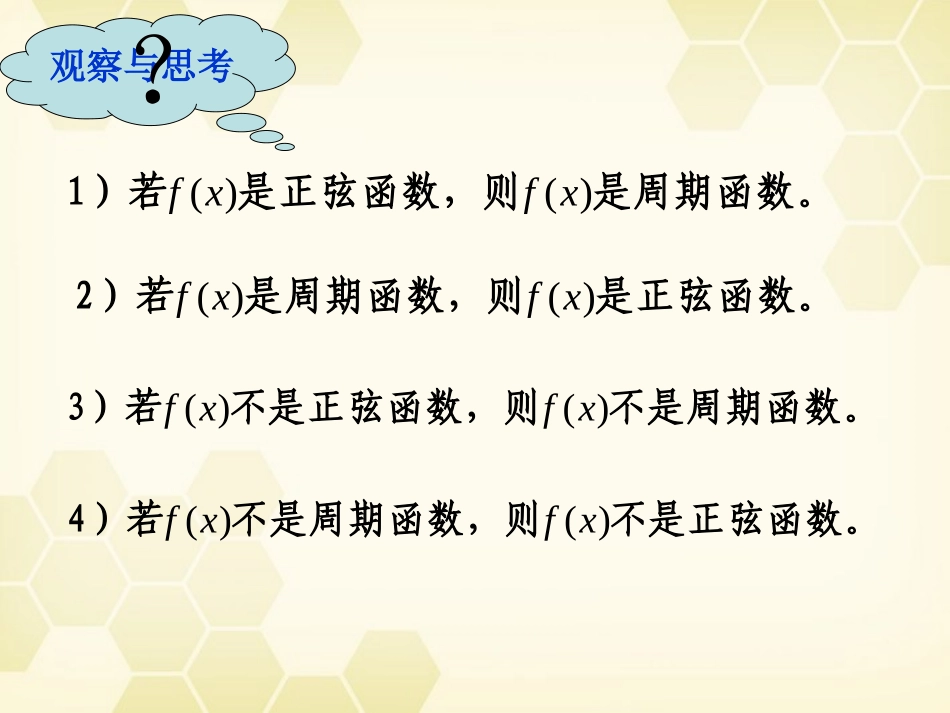 观察与思考

?

1）若$f(x)$是正弦函数，则$f(x)$是周期函数。

2）若$f(x)$是周期函数，则$f(x)$是正弦函数。

3）若$f(x)$不是正弦函数，则$f(x)$不是周期函数。

4）若$f(x)$不是周期函数，则$f(x)$不是正弦函数。